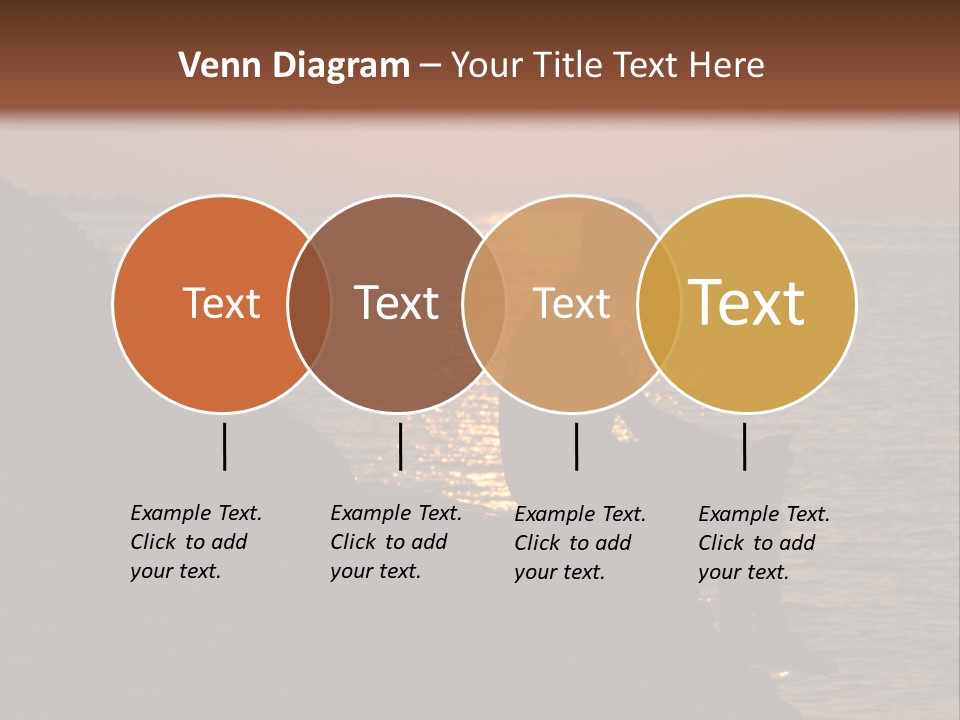 Venn Diagram – Your Title Text Here

Text

Text

Text

Text

Example Text. Click to add your text.

Example Text. Click to add your text.

Example Text. Click to add your text.

Example Text. Click to add your text.